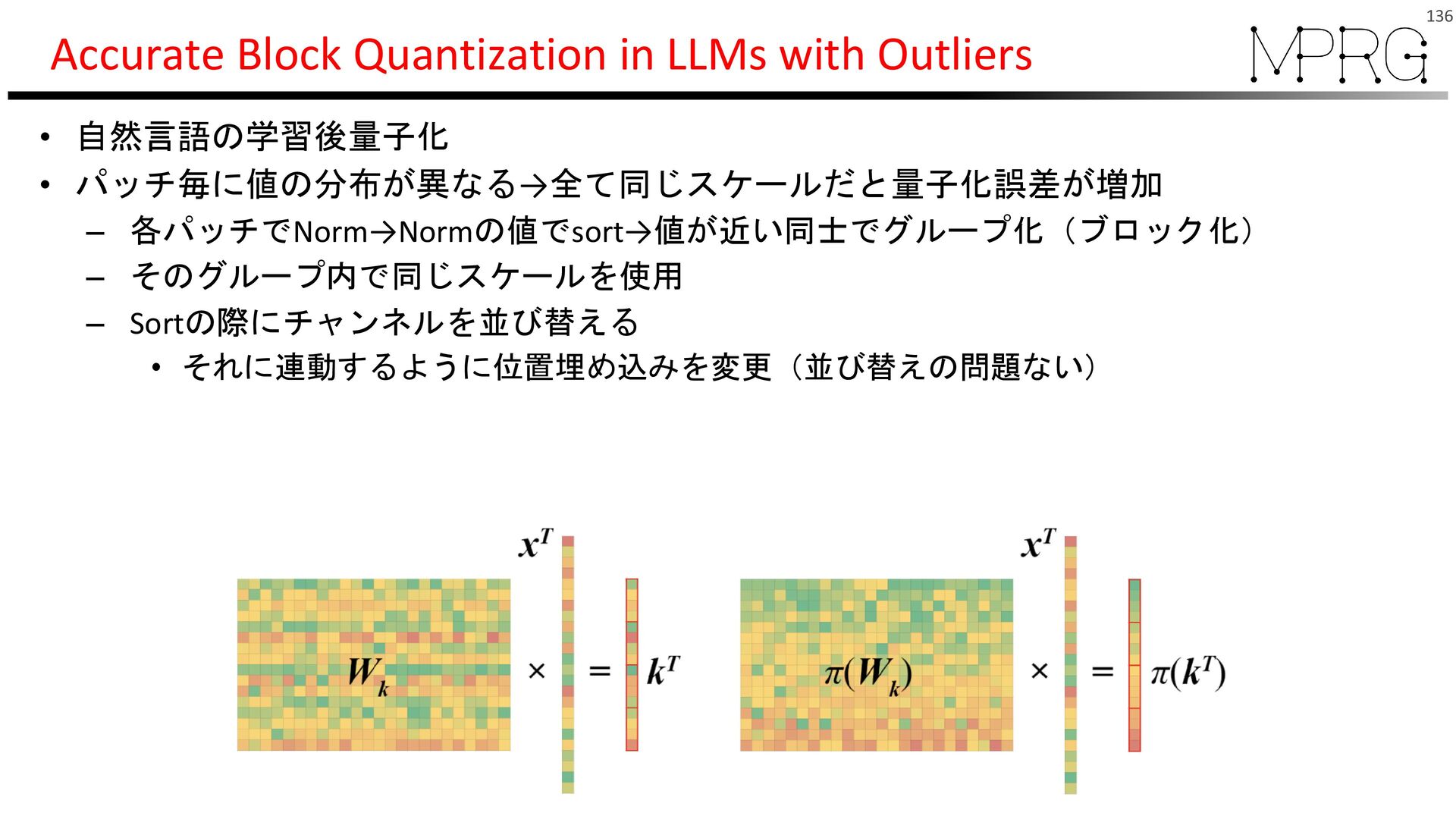 136

Accurate Block Quantization in LLMs with Outliers

MPRG

• 自然言語の学習後量子化
• パッチ毎に値の分布が異なる→全て同じスケールだと量子化誤差が増加
 – 各パッチでNorm→Normの値でsort→値が近い同士でグループ化（ブロック化）
 – そのグループ内で同じスケールを使用
 – Sortの際にチャンネルを並び替える
  • それに連動するように位置埋め込みを変更（並び替えの問題ない）

$x^T$

$W_k$ $\times$ $=$ $k^T$

$x^T$

$\pi(W_k)$ $\times$ $=$ $\pi(k^T)$